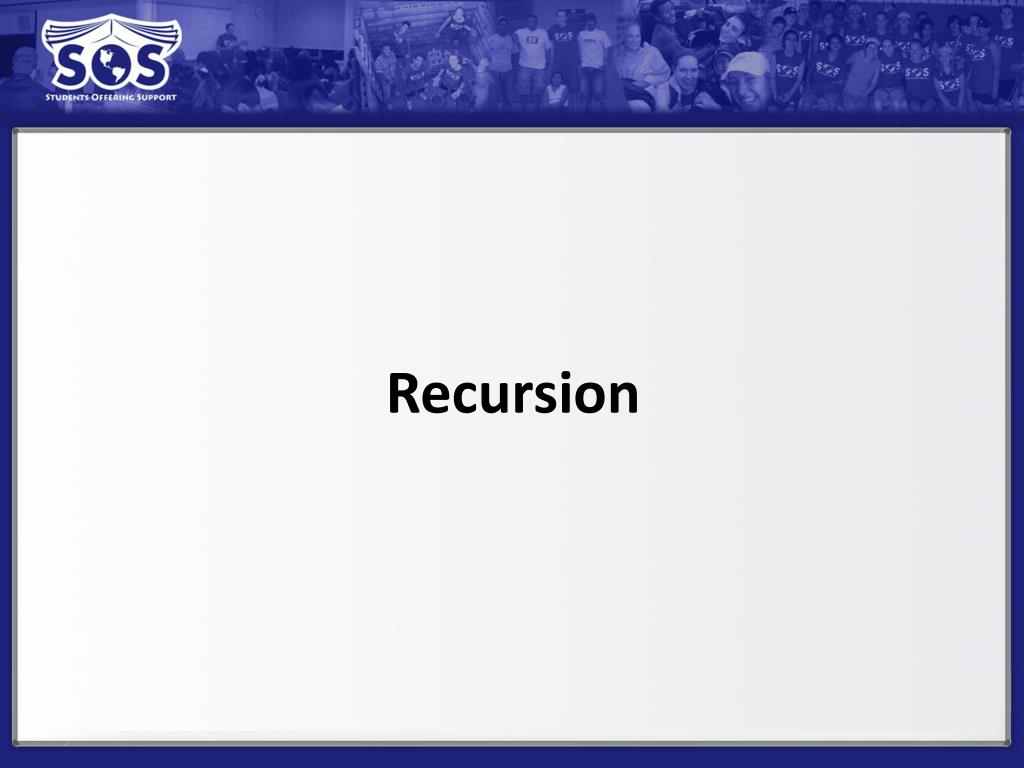 SOS
STUDENTS OFFERING SUPPORT

Recursion